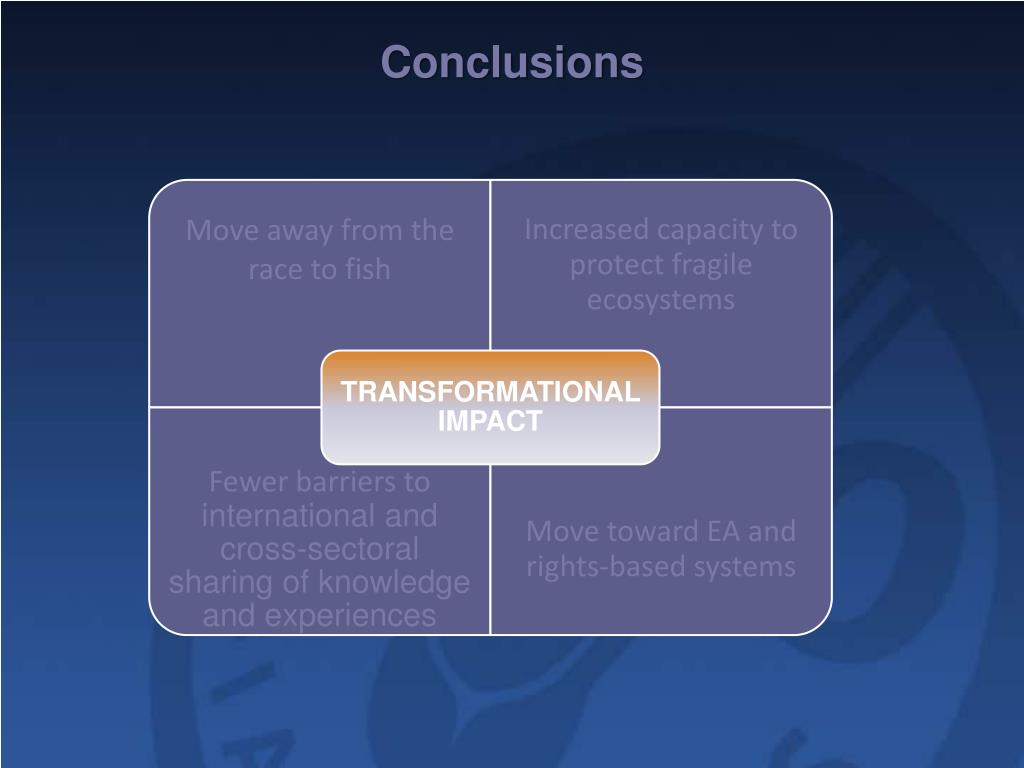 Conclusions

Move away from the race to fish

Increased capacity to protect fragile ecosystems

TRANSFORMATIONAL IMPACT

Fewer barriers to international and cross-sectoral sharing of knowledge and experiences

Move toward EA and rights-based systems